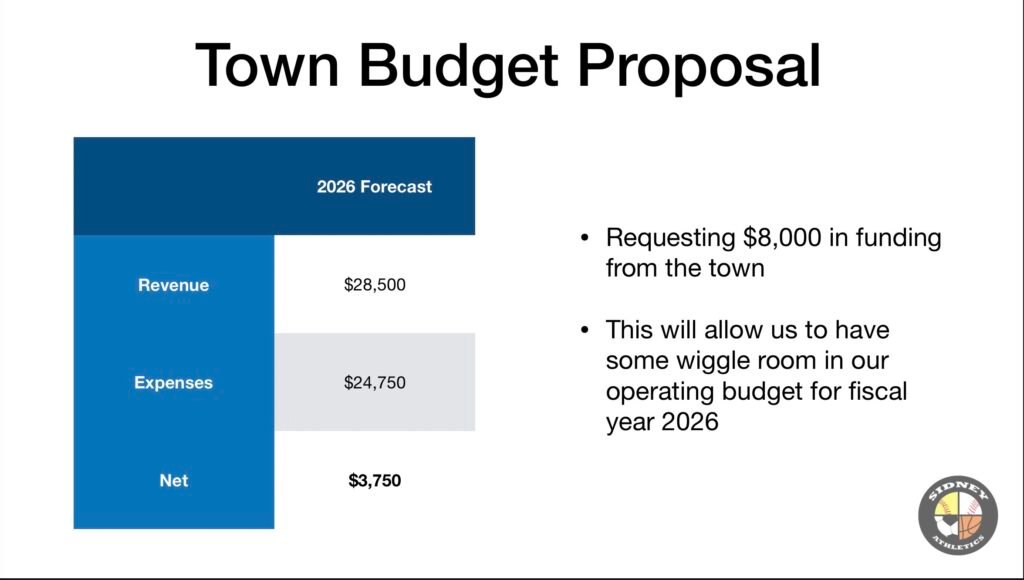 Town Budget Proposal

| | 2026 Forecast |
|---|---|
| Revenue | \$28,500 |
| Expenses | \$24,750 |
| Net | **\$3,750** |

• Requesting \$8,000 in funding from the town

• This will allow us to have some wiggle room in our operating budget for fiscal year 2026

SIDNEY ATHLETICS